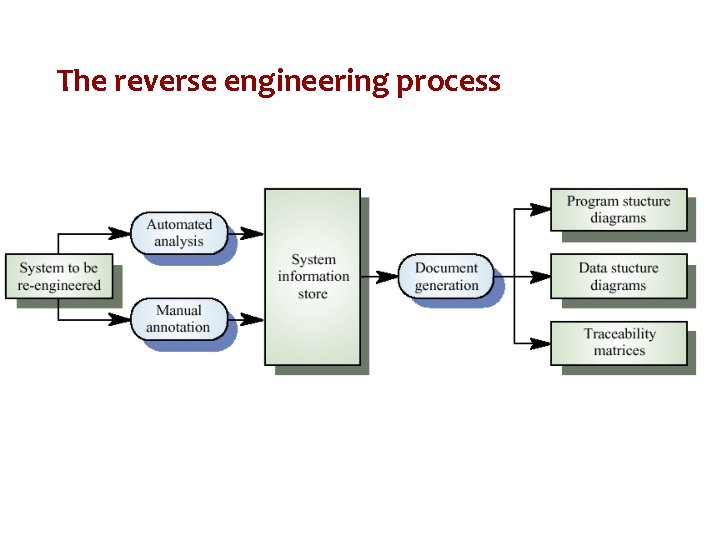 The reverse engineering process

System to be re-engineered

Automated analysis

Manual annotation

System information store

Document generation

Program stucture diagrams

Data stucture diagrams

Traceability matrices